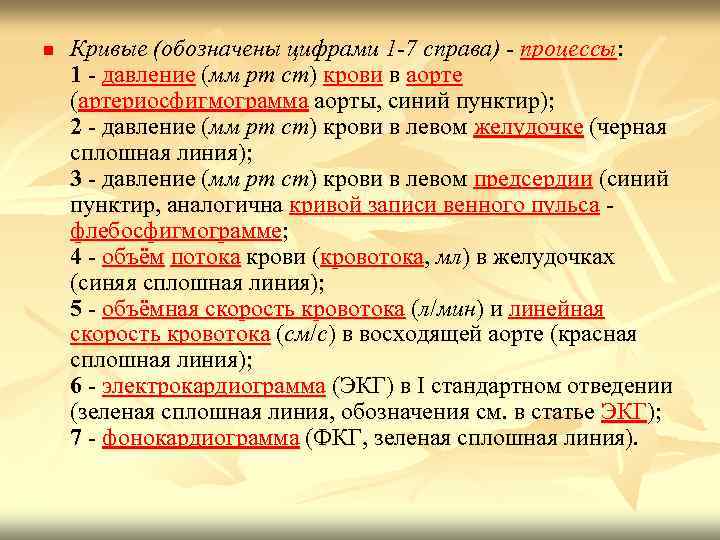 Кривые (обозначены цифрами 1-7 справа) - процессы:
1 - давление (мм рт ст) крови в аорте (артериосфигмограмма аорты, синий пунктир);
2 - давление (мм рт ст) крови в левом желудочке (черная сплошная линия);
3 - давление (мм рт ст) крови в левом предсердии (синий пунктир, аналогична кривой записи венного пульса - флебосфигмограмме;
4 - объём потока крови (кровотока, мл) в желудочках (синяя сплошная линия);
5 - объёмная скорость кровотока (л/мин) и линейная скорость кровотока (см/с) в восходящей аорте (красная сплошная линия);
6 - электрокардиограмма (ЭКГ) в I стандартном отведении (зеленая сплошная линия, обозначения см. в статье ЭКГ);
7 - фонокардиограмма (ФКГ, зеленая сплошная линия).